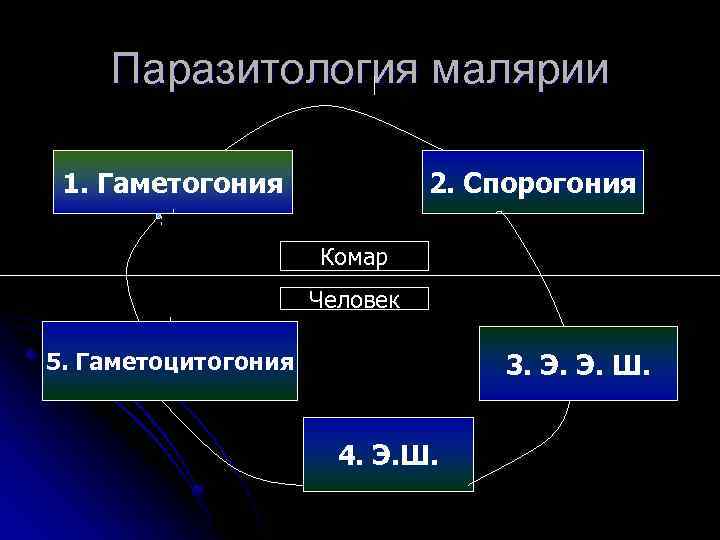 Паразитология малярии

1. Гаметогония

2. Спорогония

Комар

Человек

5. Гаметоцитогония

3. Э. Э. Ш.

4. Э.Ш.